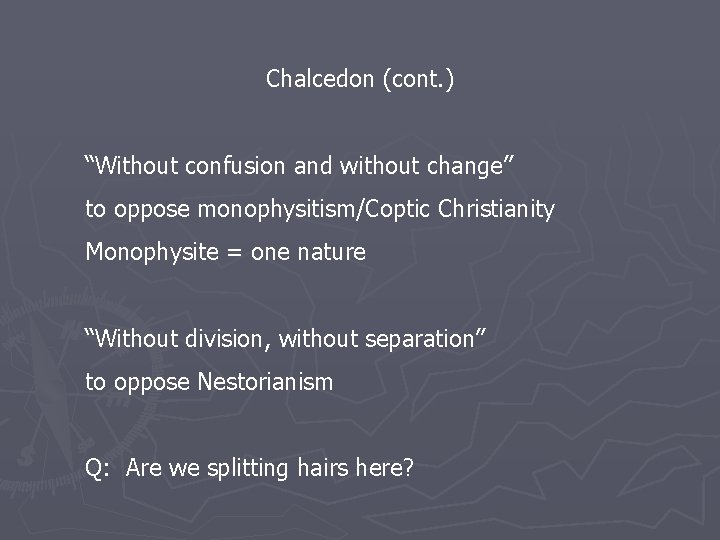 Chalcedon (cont.)

“Without confusion and without change”
to oppose monophysitism/Coptic Christianity
Monophysite = one nature

“Without division, without separation”
to oppose Nestorianism

Q: Are we splitting hairs here?